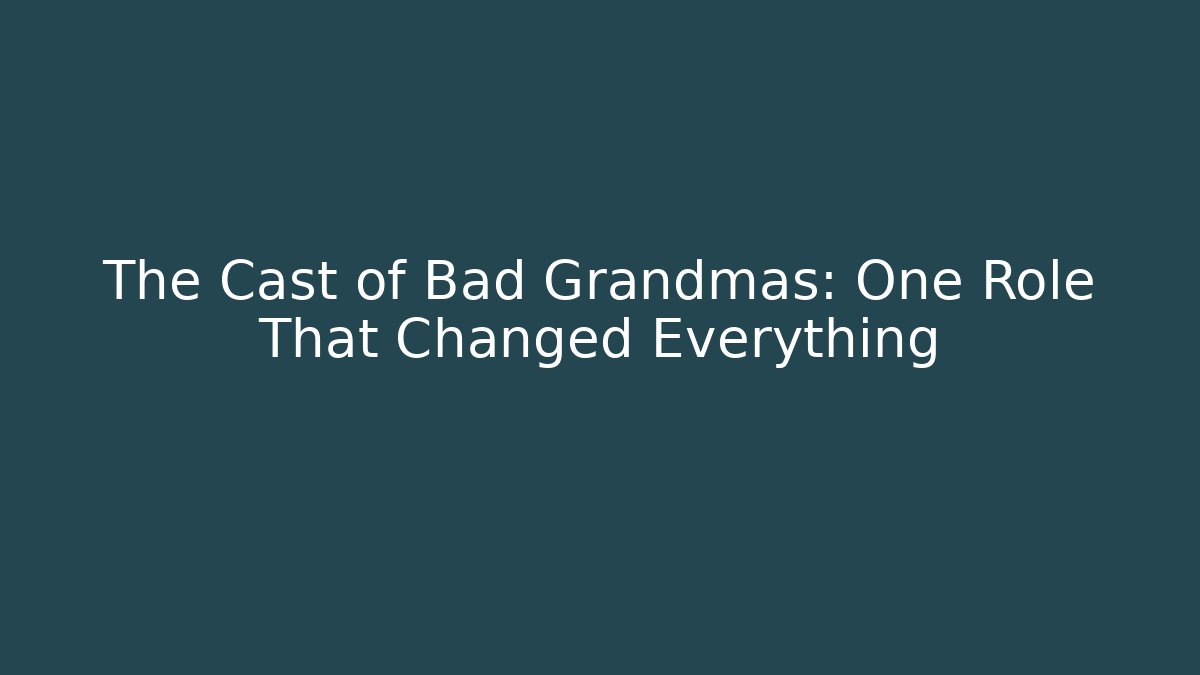 The Cast of Bad Grandmas: One Role That Changed Everything